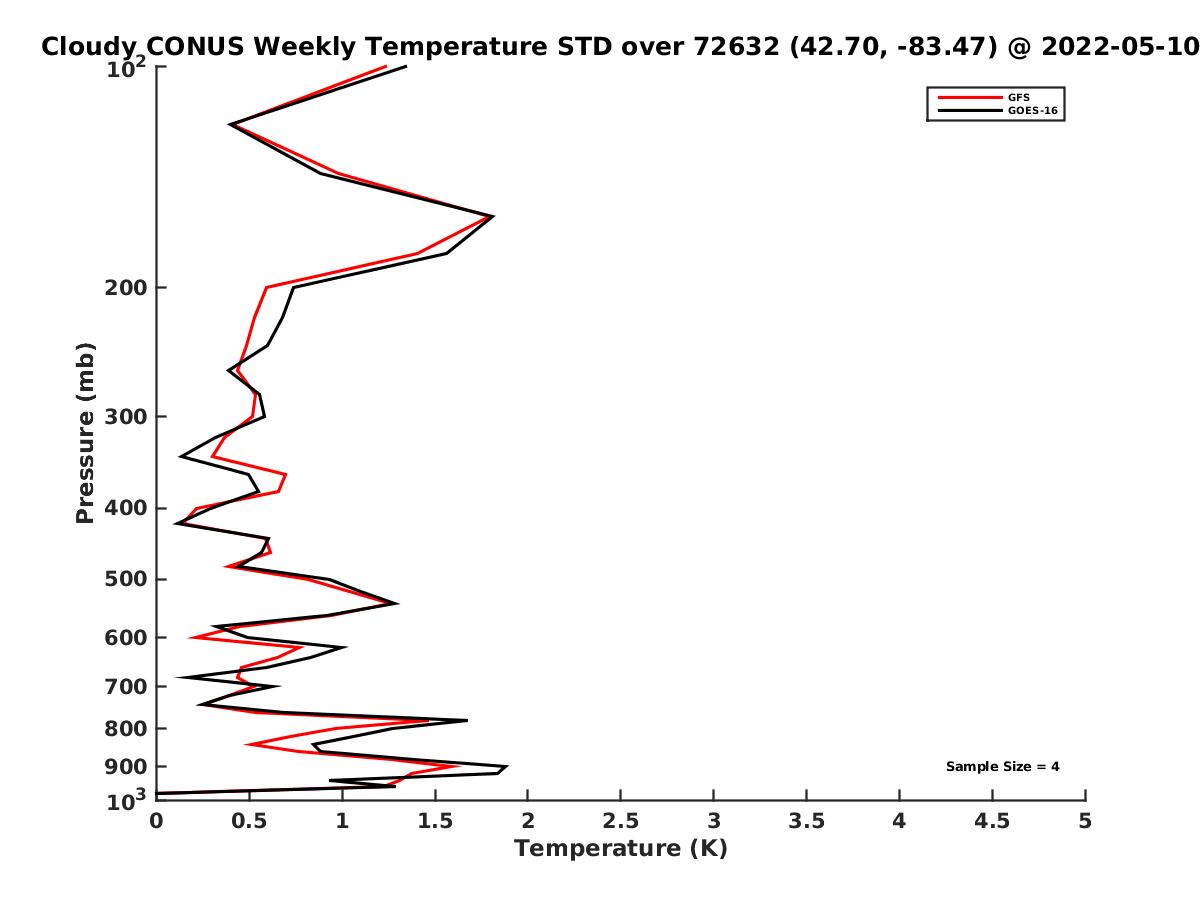 Cloudy CONUS Weekly Temperature STD over 72632 (42.70, -83.47) @ 2022-05-10

GFS
GOES-16

Pressure (mb)

$10^2$
200
300
400
500
600
700
800
900
$10^3$

Sample Size = 4

0
0.5
1
1.5
2
2.5
3
3.5
4
4.5
5
Temperature (K)